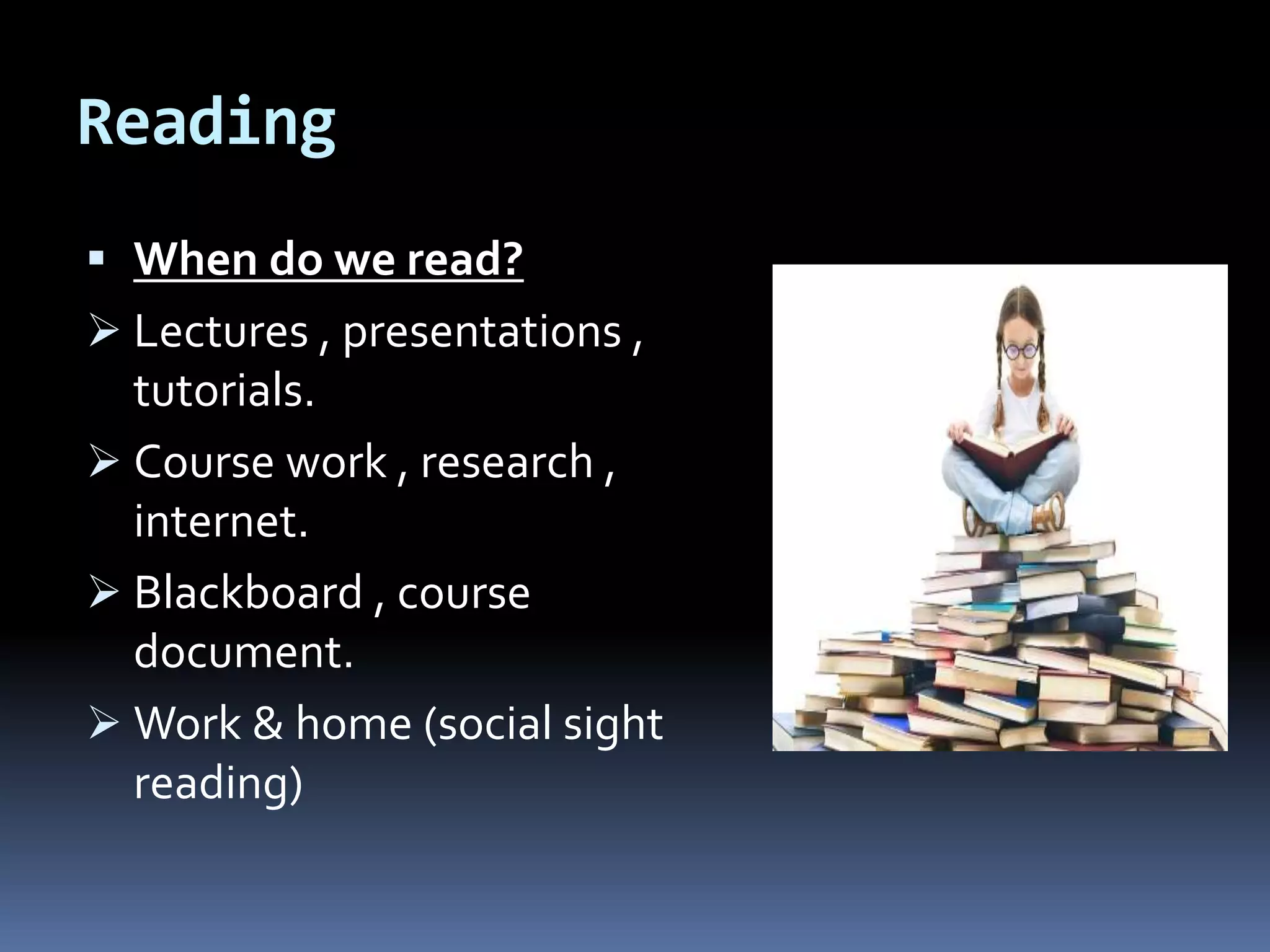 Reading

▪ When do we read?

➢ Lectures , presentations , tutorials.

➢ Course work , research , internet.

➢ Blackboard , course document.

➢ Work & home (social sight reading)